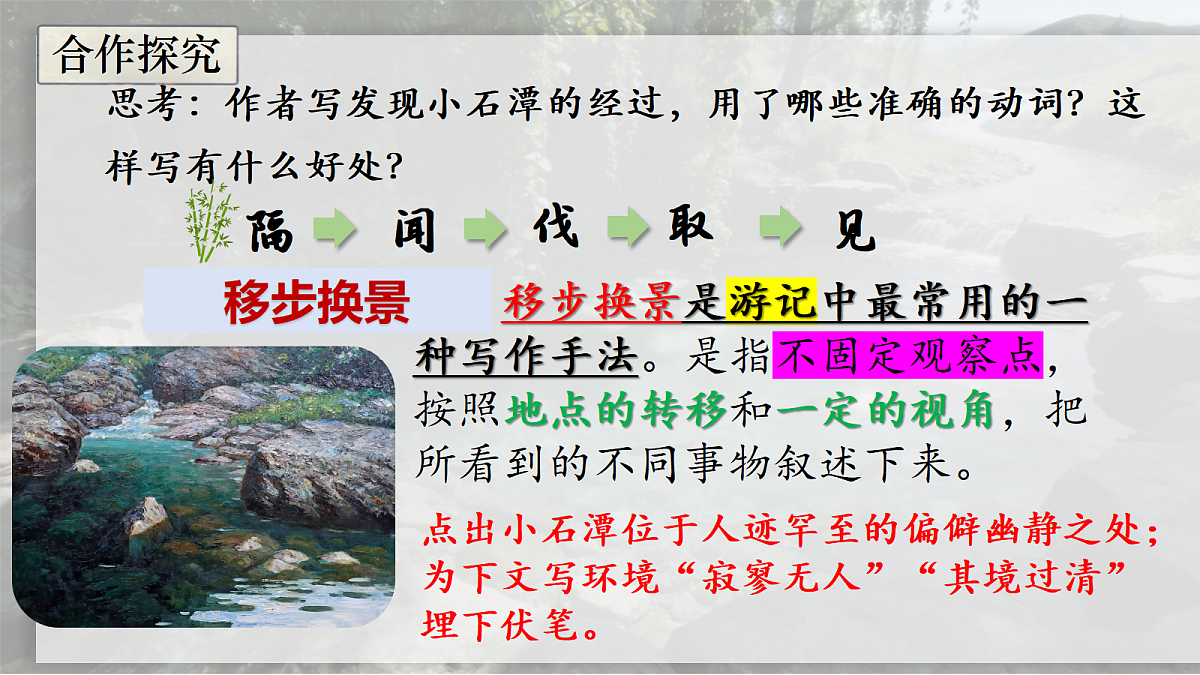 合作探究

思考：作者写发现小石潭的经过，用了哪些准确的动词？这样写有什么好处？

隔 闻 伐 取 见

移步换景

移步换景是游记中最常用的一种写作手法。是指不固定观察点，按照地点的转移和一定的视角，把所看到的不同事物叙述下来。

点出小石潭位于人迹罕至的偏僻幽静之处；为下文写环境“寂寥无人”“其境过清”埋下伏笔。